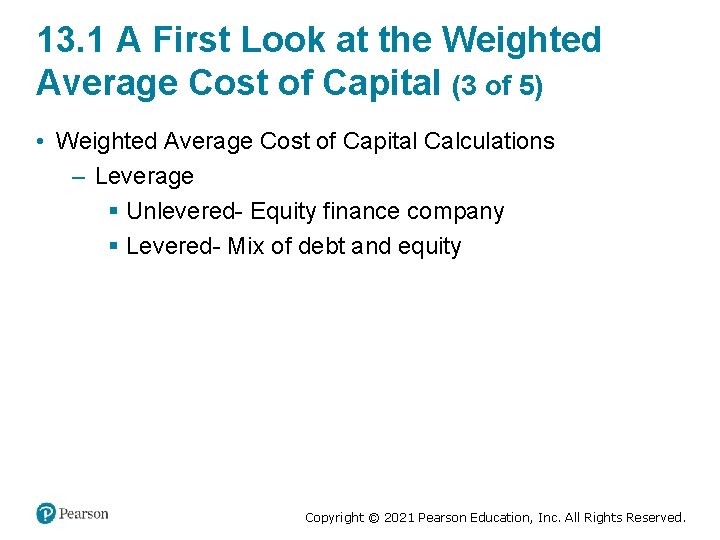 13.1 A First Look at the Weighted Average Cost of Capital (3 of 5)

• Weighted Average Cost of Capital Calculations
– Leverage
▪ Unlevered- Equity finance company
▪ Levered- Mix of debt and equity

Pearson

Copyright © 2021 Pearson Education, Inc. All Rights Reserved.